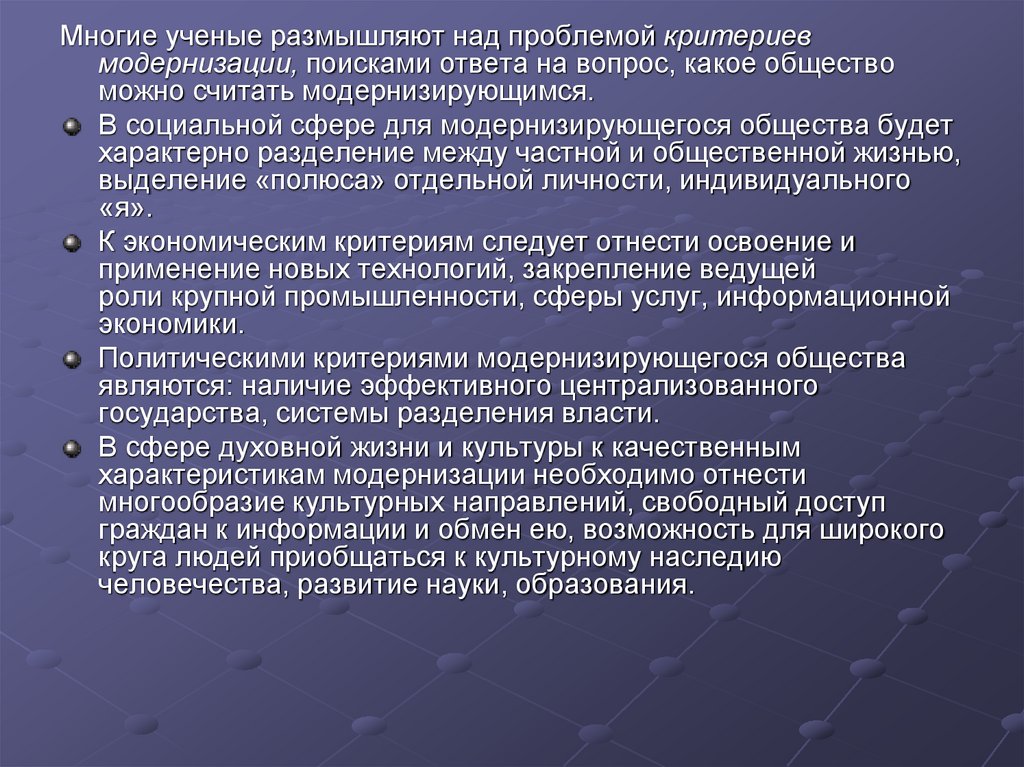 Многие ученые размышляют над проблемой критериев модернизации, поисками ответа на вопрос, какое общество можно считать модернизирующимся.

В социальной сфере для модернизирующегося общества будет характерно разделение между частной и общественной жизнью, выделение «полюса» отдельной личности, индивидуального «я».

К экономическим критериям следует отнести освоение и применение новых технологий, закрепление ведущей роли крупной промышленности, сферы услуг, информационной экономики.

Политическими критериями модернизирующегося общества являются: наличие эффективного централизованного государства, системы разделения власти.

В сфере духовной жизни и культуры к качественным характеристикам модернизации необходимо отнести многообразие культурных направлений, свободный доступ граждан к информации и обмен ею, возможность для широкого круга людей приобщаться к культурному наследию человечества, развитие науки, образования.